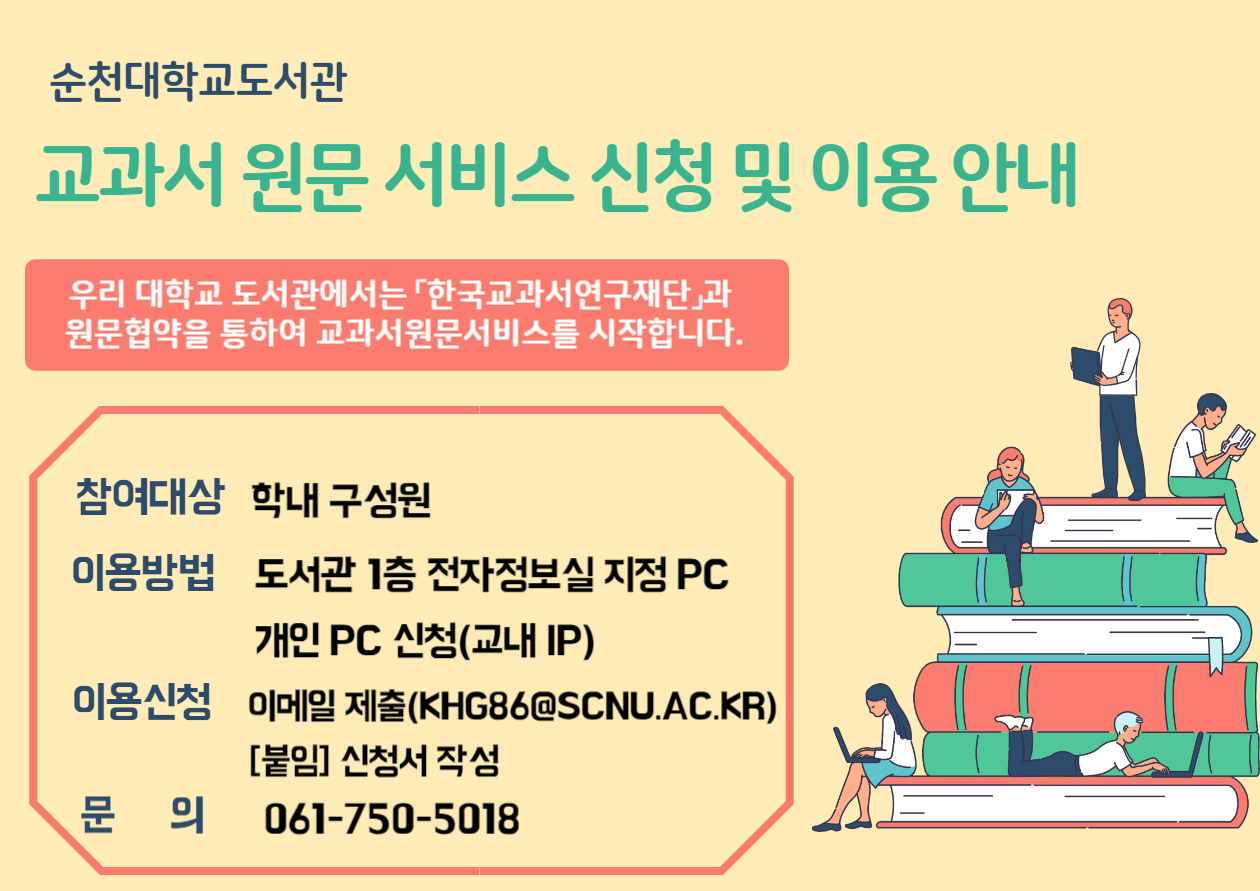 순천대학교도서관

교과서 원문 서비스 신청 및 이용 안내

우리 대학교 도서관에서는 「한국교과서연구재단」과 원문협약을 통하여 교과서원문서비스를 시작합니다.

참여대상 학내 구성원

이용방법 도서관 1층 전자정보실 지정 PC

개인 PC 신청(교내 IP)

이용신청 이메일 제출(KHG86@SCNU.AC.KR)

[붙임] 신청서 작성

문 의 061-750-5018